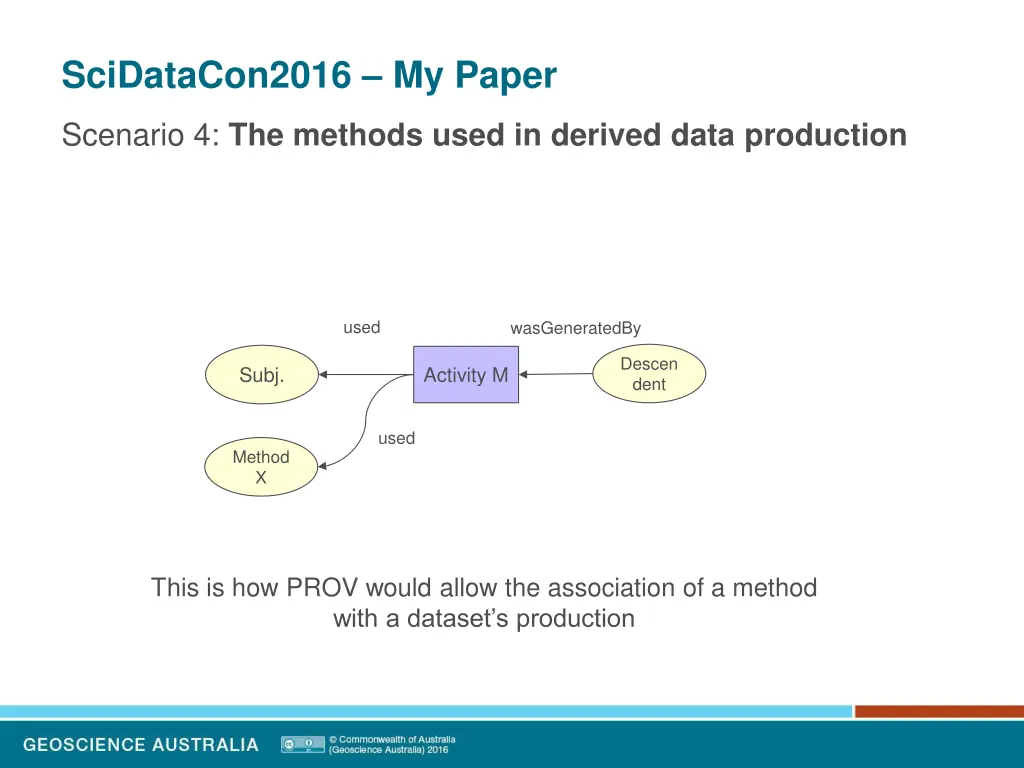 SciDataCon2016 – My Paper

Scenario 4: The methods used in derived data production

used

wasGeneratedBy

Subj.

Activity M

Descen dent

used

Method X

This is how PROV would allow the association of a method with a dataset's production

GEOSCIENCE AUSTRALIA

© Commonwealth of Australia (Geoscience Australia) 2016